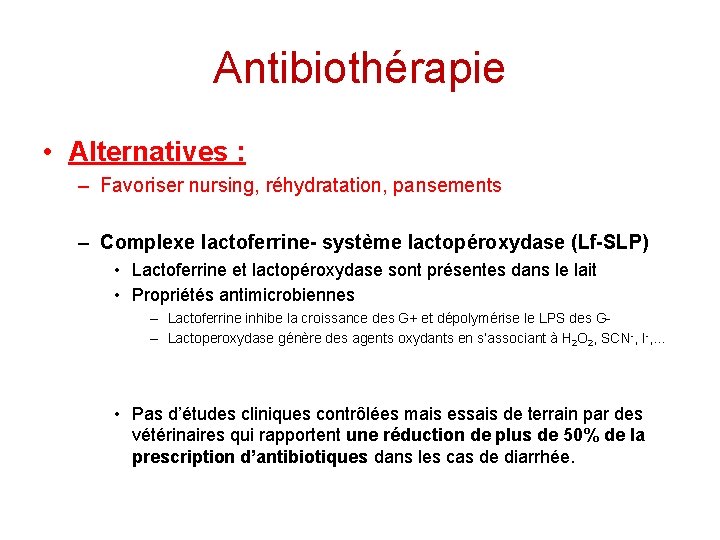 Antibiothérapie

• Alternatives :

– Favoriser nursing, réhydratation, pansements

– Complexe lactoferrine- système lactopéroxydase (Lf-SLP)

• Lactoferrine et lactopéroxydase sont présentes dans le lait

• Propriétés antimicrobiennes

– Lactoferrine inhibe la croissance des G+ et dépolymérise le LPS des G-

– Lactoperoxydase génère des agents oxydants en s'associant à $H_2O_2$, $SCN^-$, $I^-$,...

• Pas d'études cliniques contrôlées mais essais de terrain par des vétérinaires qui rapportent une réduction de plus de 50% de la prescription d'antibiotiques dans les cas de diarrhée.